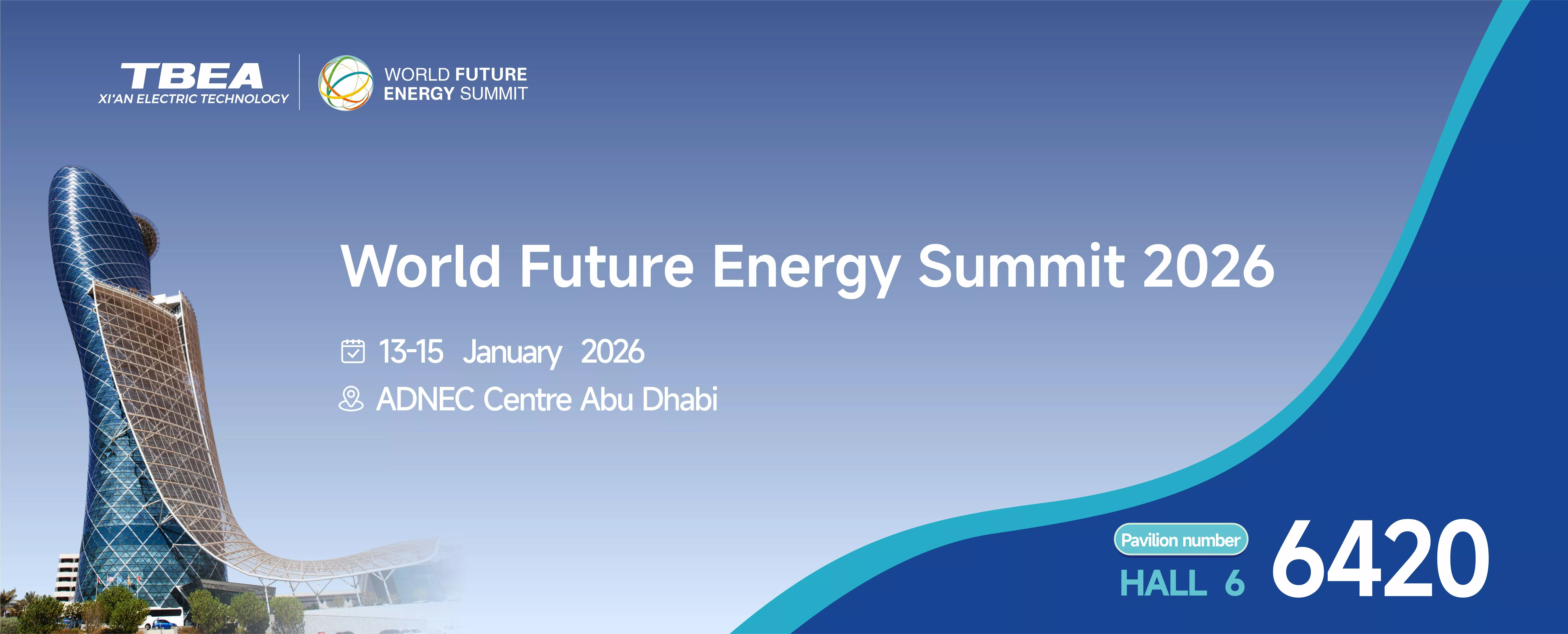 TBEA
XI'AN ELECTRIC TECHNOLOGY

WORLD FUTURE ENERGY SUMMIT

World Future Energy Summit 2026

13-15 January 2026
ADNEC Centre Abu Dhabi

Pavilion number
HALL 6
6420